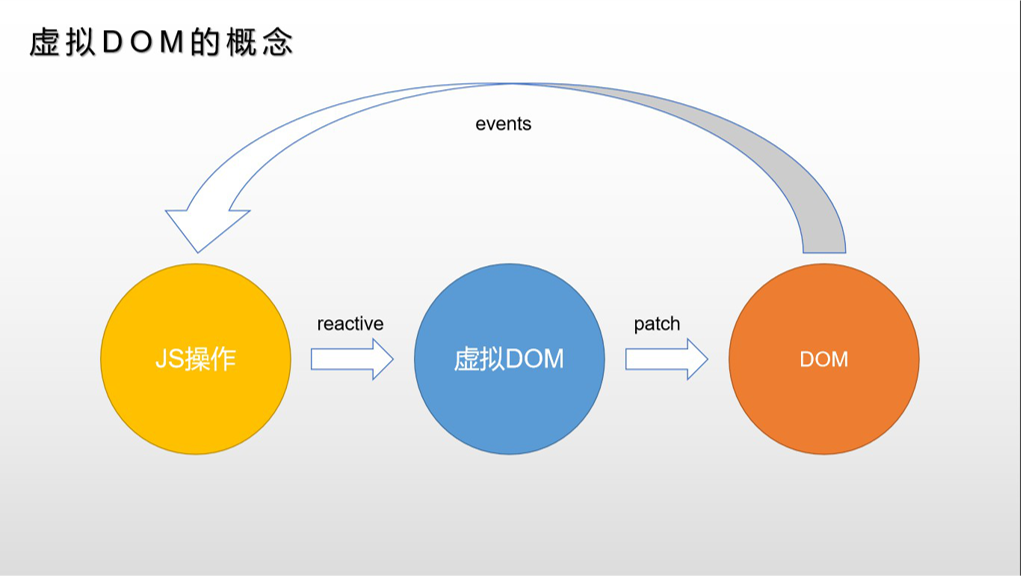 虚拟DOM的概念

events

JS操作

reactive

虚拟DOM

patch

DOM